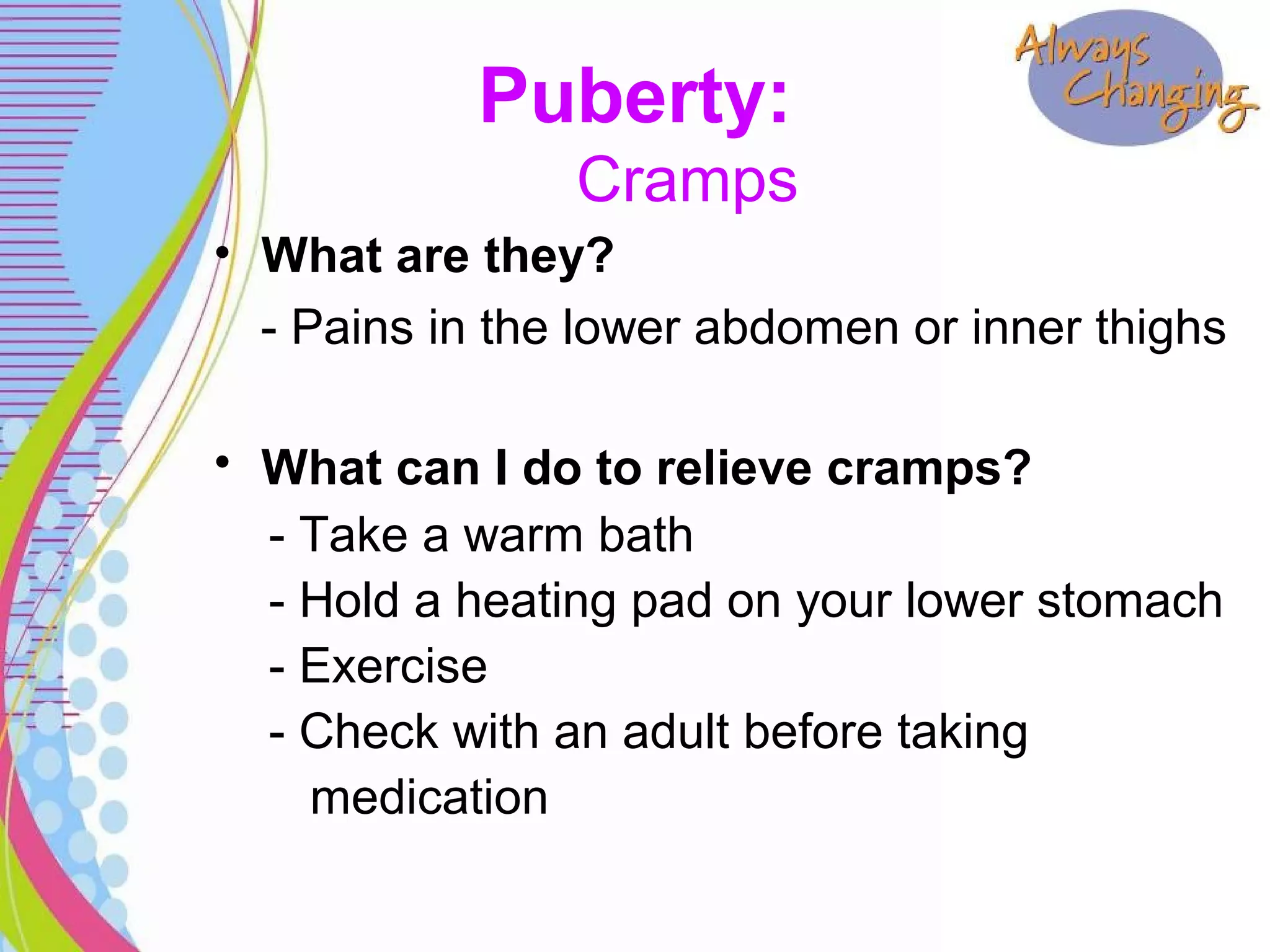 Always Changing

Puberty:
Cramps

• What are they?
- Pains in the lower abdomen or inner thighs

• What can I do to relieve cramps?
- Take a warm bath
- Hold a heating pad on your lower stomach
- Exercise
- Check with an adult before taking medication